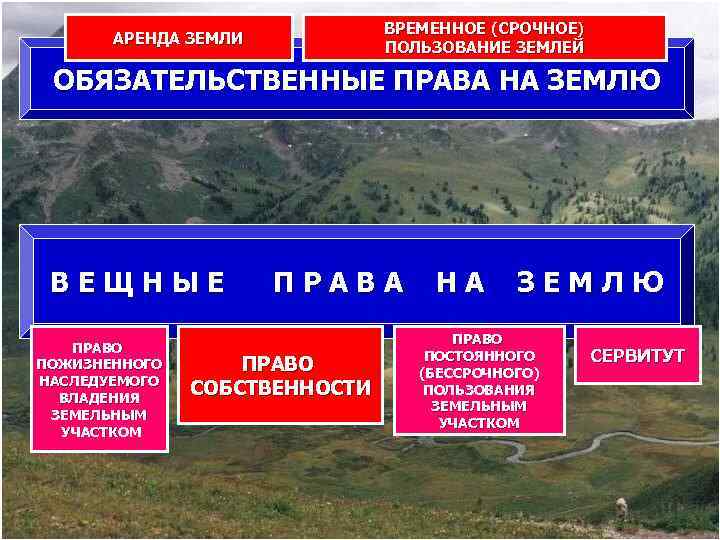 АРЕНДА ЗЕМЛИ

ВРЕМЕННОЕ (СРОЧНОЕ) ПОЛЬЗОВАНИЕ ЗЕМЛЕЙ

ОБЯЗАТЕЛЬСТВЕННЫЕ ПРАВА НА ЗЕМЛЮ

ВЕЩНЫЕ ПРАВА НА ЗЕМЛЮ

ПРАВО ПОЖИЗНЕННОГО НАСЛЕДУЕМОГО ВЛАДЕНИЯ ЗЕМЕЛЬНЫМ УЧАСТКОМ

ПРАВО СОБСТВЕННОСТИ

ПРАВО ПОСТОЯННОГО (БЕССРОЧНОГО) ПОЛЬЗОВАНИЯ ЗЕМЕЛЬНЫМ УЧАСТКОМ

СЕРВИТУТ